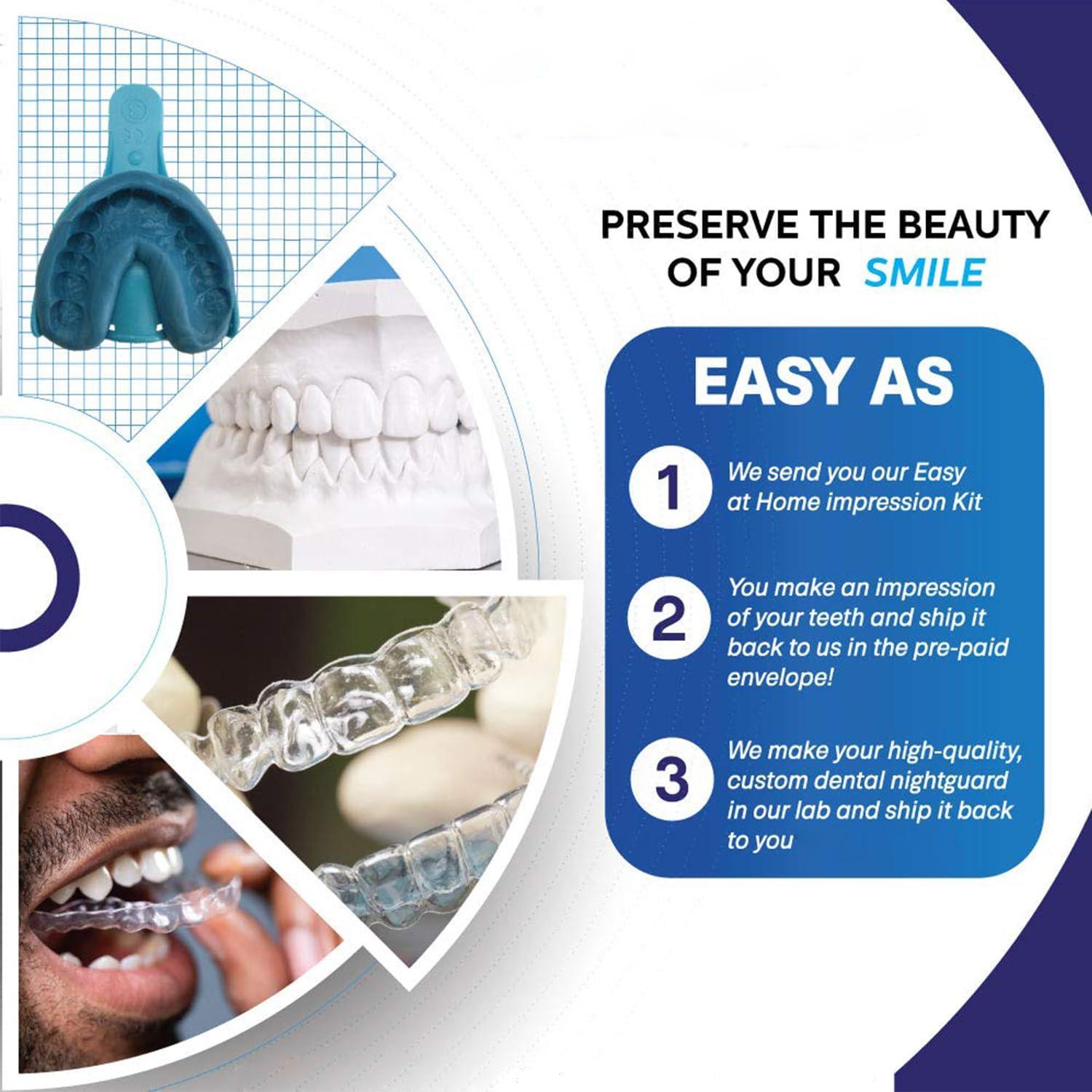 PRESERVE THE BEAUTY OF YOUR SMILE

EASY AS

1 We send you our Easy at Home impression Kit

2 You make an impression of your teeth and ship it back to us in the pre-paid envelope!

3 We make your high-quality, custom dental nightguard in our lab and ship it back to you